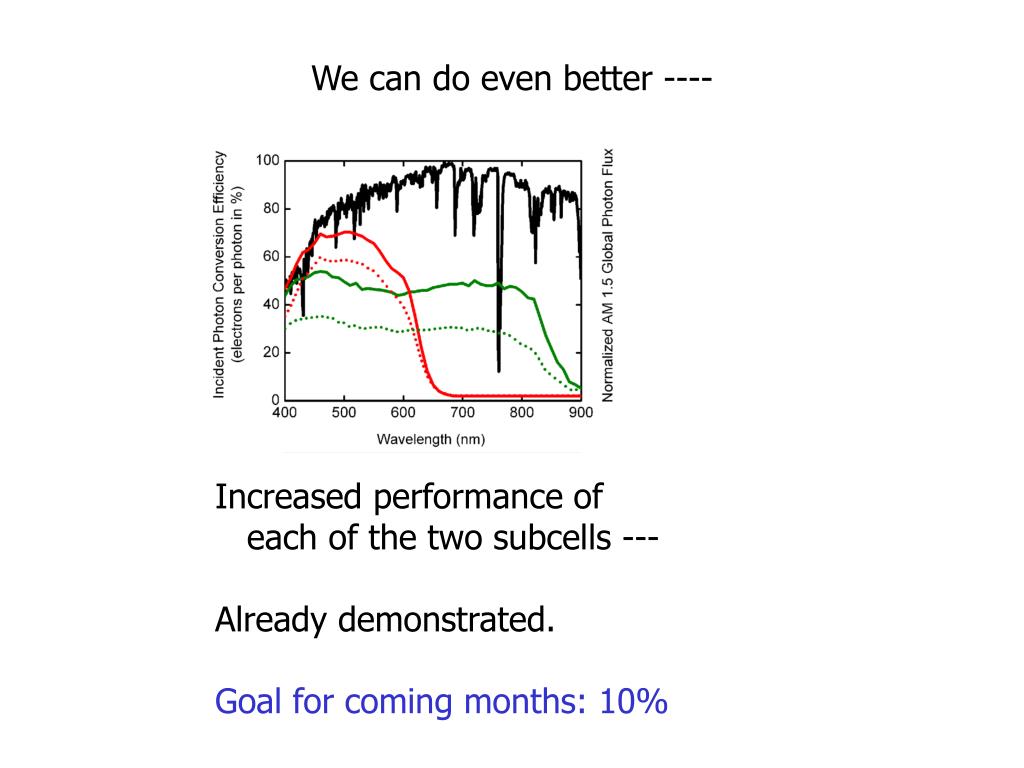 We can do even better ----

Incident Photon Conversion Efficiency (electrons per photon in %)

100
80
60
40
20
0

400 500 600 700 800 900

Wavelength (nm)

Normalized AM 1.5 Global Photon Flux

Increased performance of each of the two subcells ---

Already demonstrated.

Goal for coming months: 10%